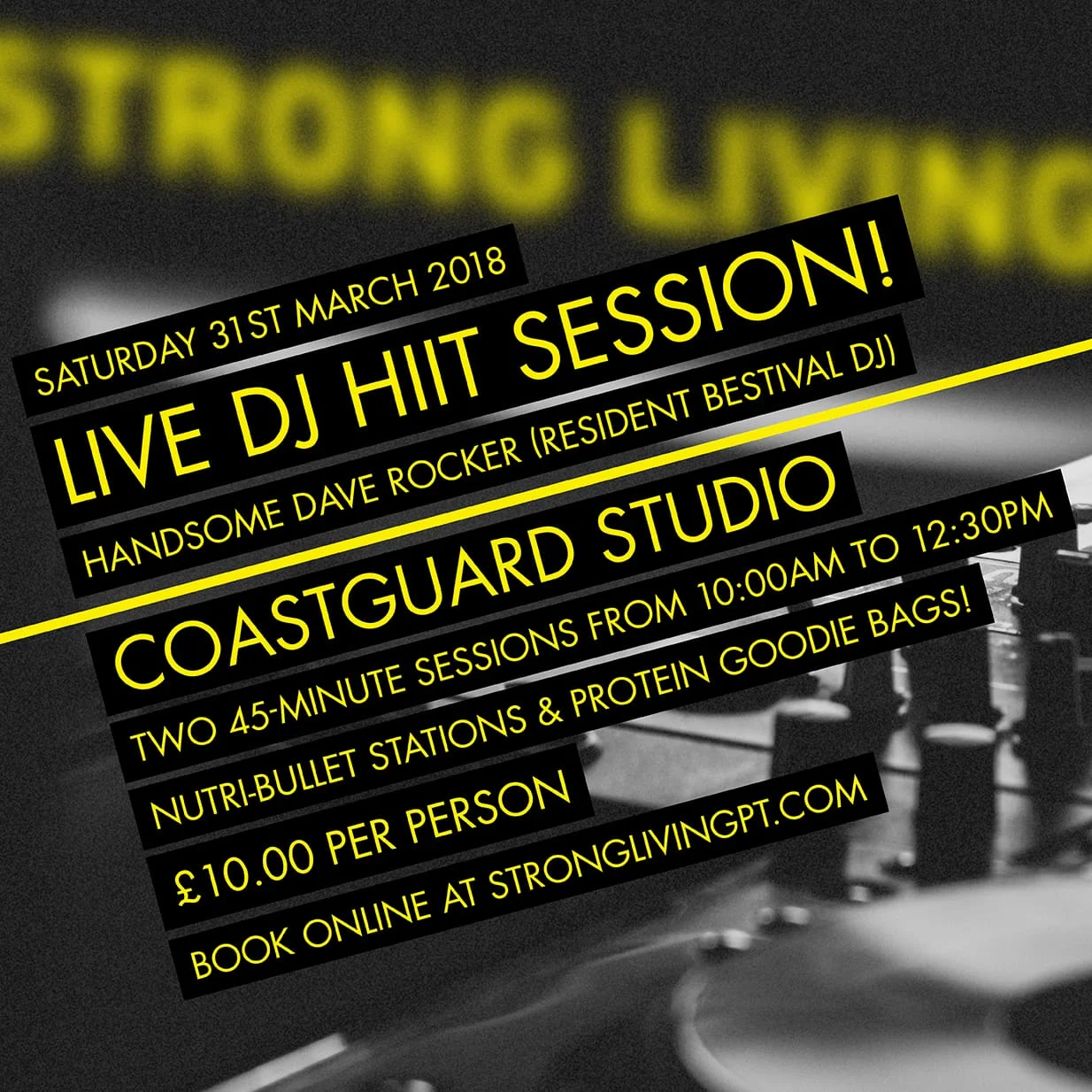 STRONG LIVING

SATURDAY 31ST MARCH 2018

LIVE DJ HIIT SESSION!

HANDSOME DAVE ROCKER (RESIDENT BESTIVAL DJ)

COASTGUARD STUDIO

TWO 45-MINUTE SESSIONS FROM 10:00AM TO 12:30PM

NUTRI-BULLET STATIONS & PROTEIN GOODIE BAGS!

£10.00 PER PERSON

BOOK ONLINE AT STRONGLIVINGPT.COM